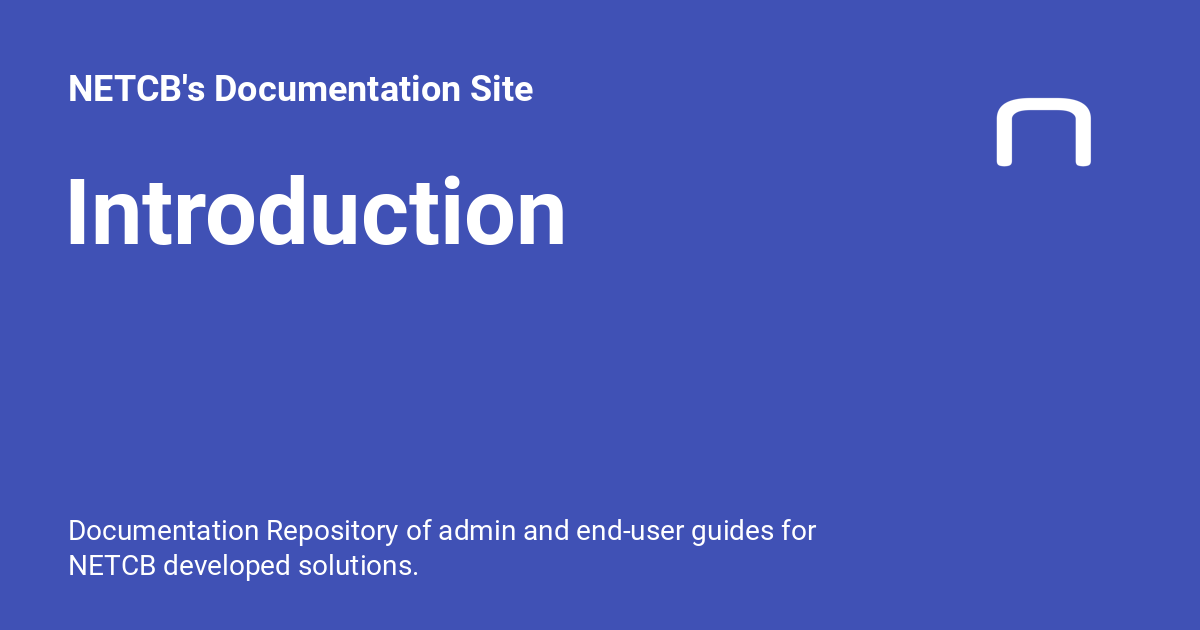 NETCB's Documentation Site

Introduction

Documentation Repository of admin and end-user guides for NETCB developed solutions.